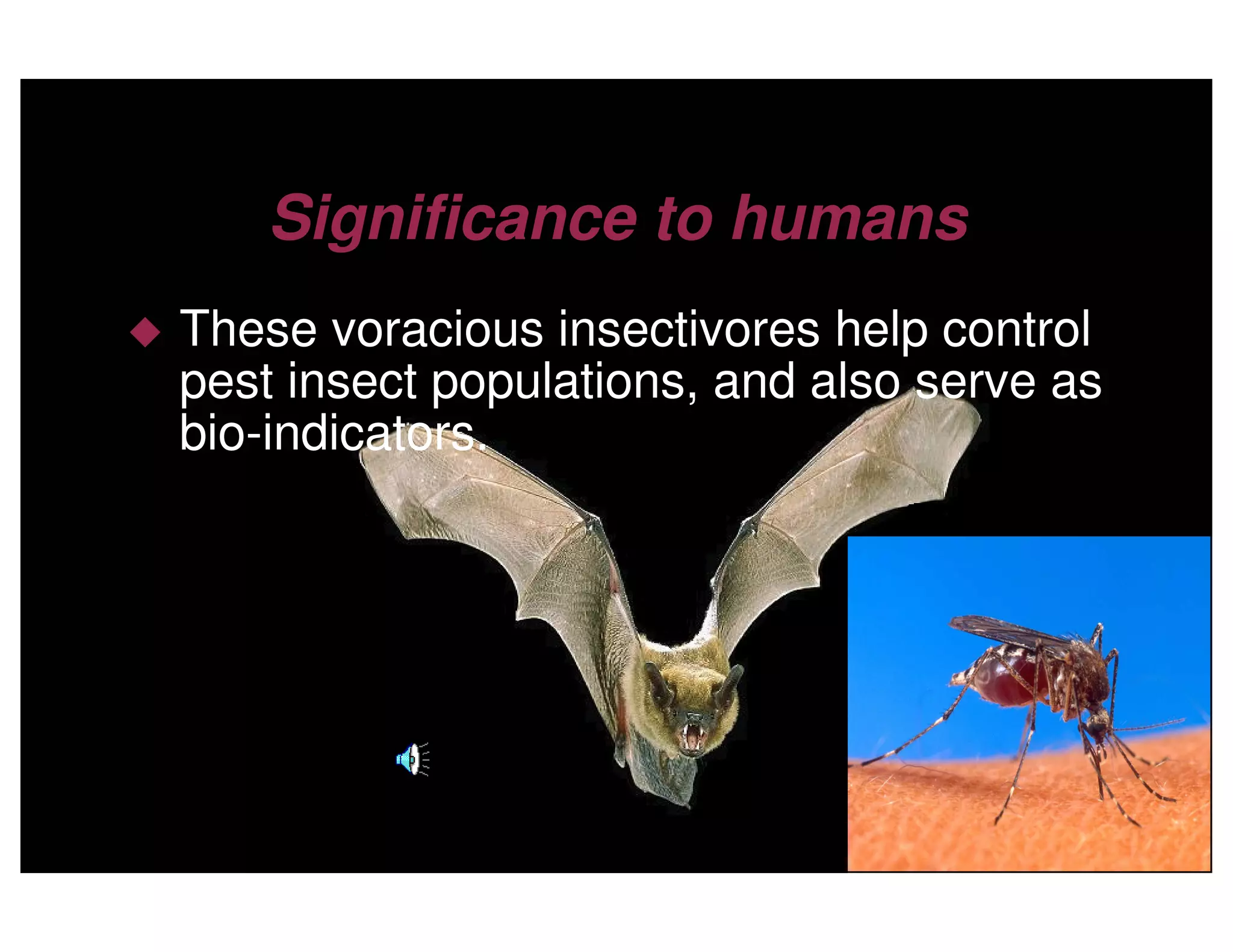 Significance to humans

◆ These voracious insectivores help control pest insect populations, and also serve as bio-indicators.